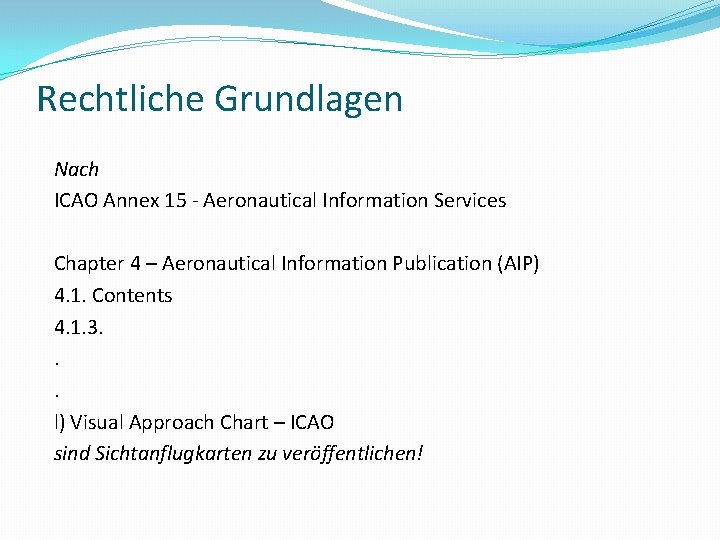 Rechtliche Grundlagen

Nach
ICAO Annex 15 - Aeronautical Information Services

Chapter 4 – Aeronautical Information Publication (AIP)
4.1. Contents
4.1.3.
.
.
l) Visual Approach Chart – ICAO
sind Sichtanflugkarten zu veröffentlichen!